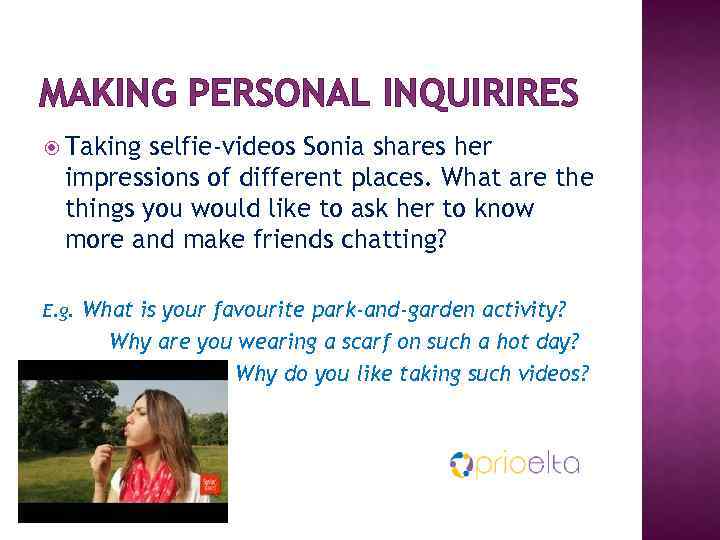 MAKING PERSONAL INQUIRIRES

Taking selfie-videos Sonia shares her impressions of different places. What are the things you would like to ask her to know more and make friends chatting?

E.g. What is your favourite park-and-garden activity?
Why are you wearing a scarf on such a hot day?
Why do you like taking such videos?

prioelta